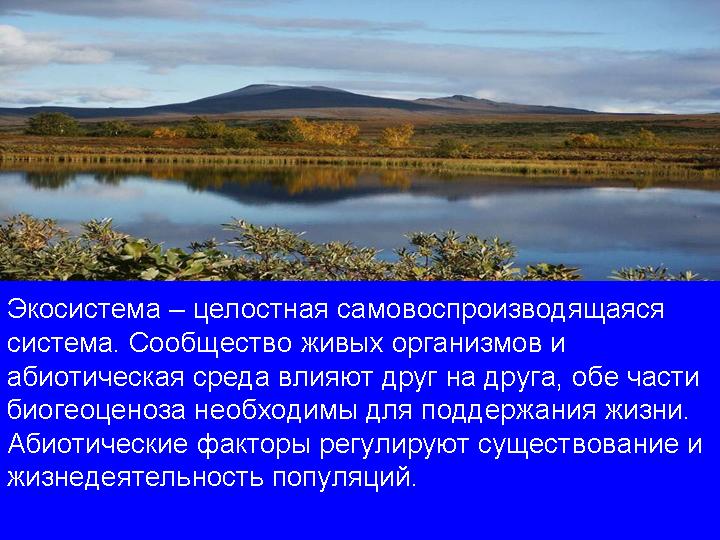 Экосистема – целостная самовоспроизводящаяся система. Сообщество живых организмов и абиотическая среда влияют друг на друга, обе части биогеоценоза необходимы для поддержания жизни. Абиотические факторы регулируют существование и жизнедеятельность популяций.